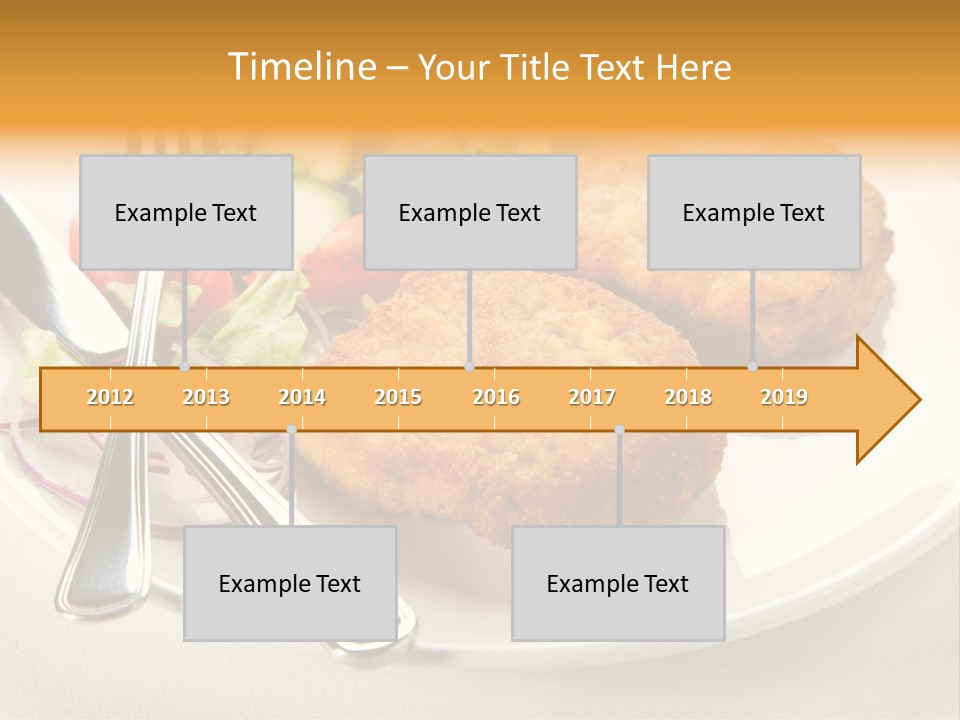 Timeline – Your Title Text Here

Example Text

Example Text

Example Text

2012 2013 2014 2015 2016 2017 2018 2019

Example Text

Example Text